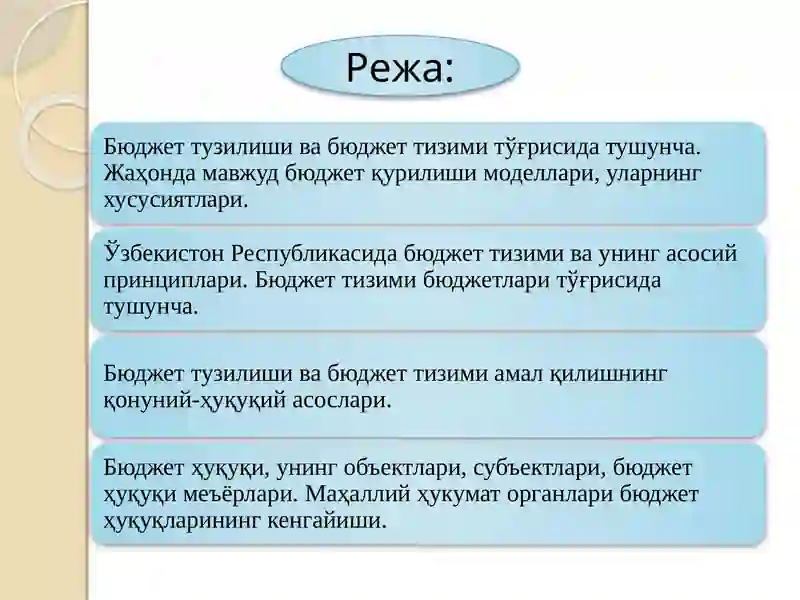 Режа:

Бюджет тузилиши ва бюджет тизими тўғрисида тушунча. Жаҳонда мавжуд бюджет қурилиши моделлари, уларнинг хусусиятлари.

Ўзбекистон Республикасида бюджет тизими ва унинг асосий принциплари. Бюджет тизими бюджетлари тўғрисида тушунча.

Бюджет тузилиши ва бюджет тизими амал қилишнинг қонуний-ҳуқуқий асослари.

Бюджет ҳуқуқи, унинг объектлари, субъектлари, бюджет ҳуқуқи меъёрлари. Маҳаллий ҳукумат органлари бюджет ҳуқуқларининг кенгайиши.